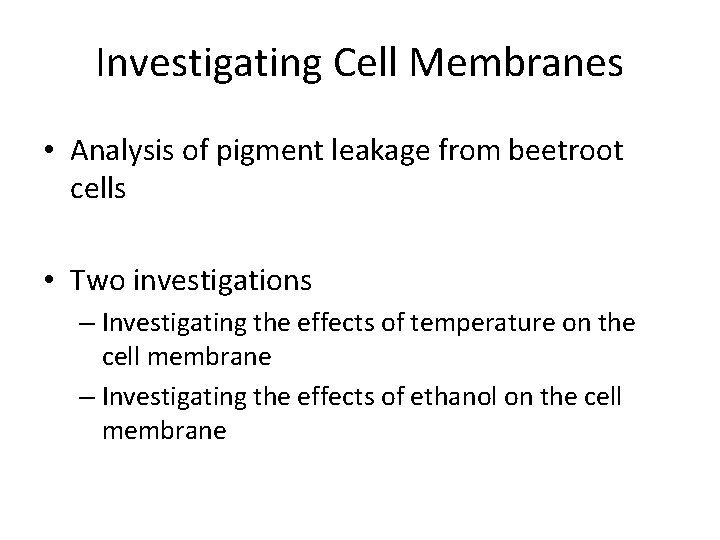 Investigating Cell Membranes

• Analysis of pigment leakage from beetroot cells

• Two investigations
– Investigating the effects of temperature on the cell membrane
– Investigating the effects of ethanol on the cell membrane